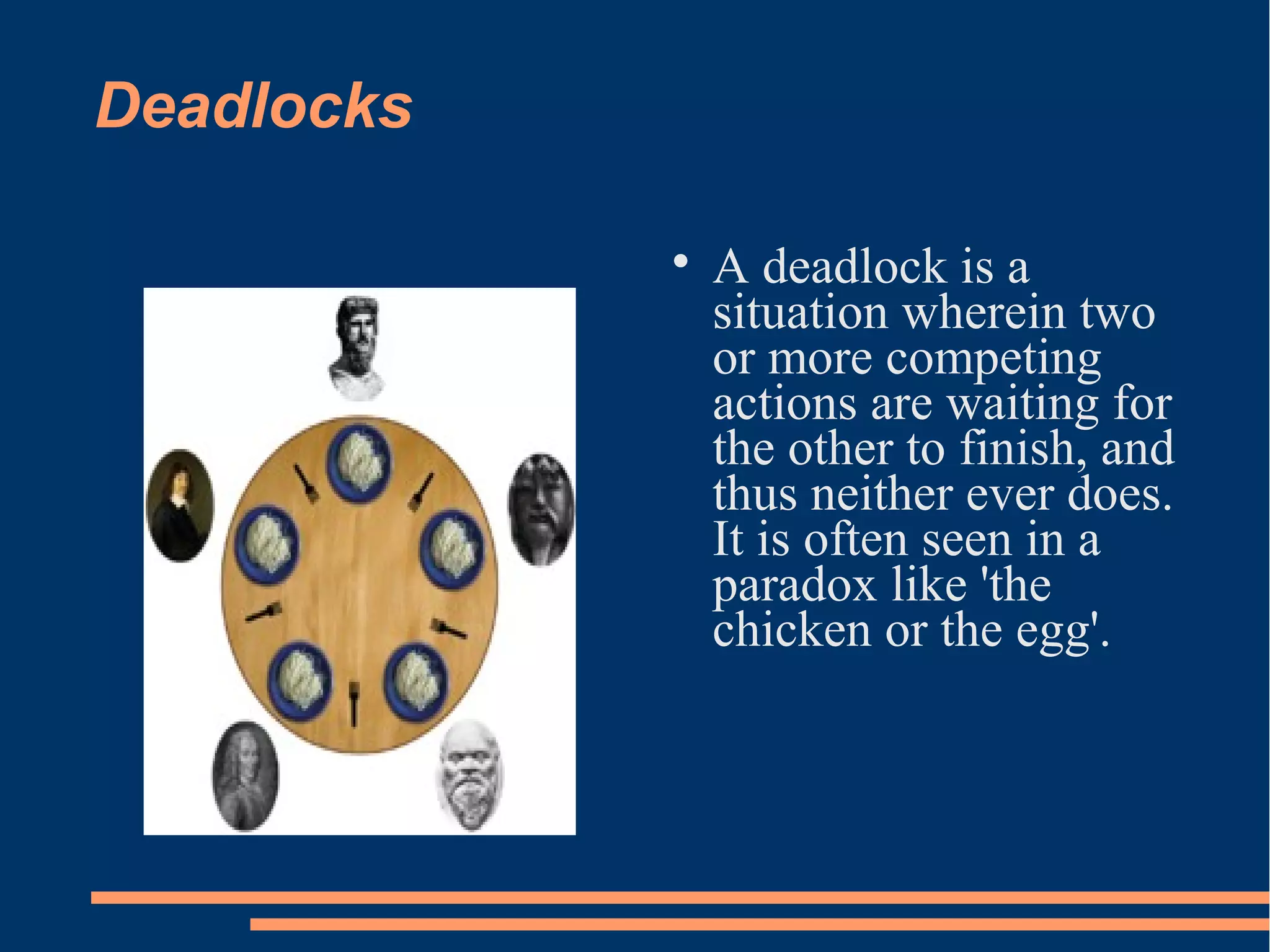 Deadlocks

• A deadlock is a situation wherein two or more competing actions are waiting for the other to finish, and thus neither ever does. It is often seen in a paradox like 'the chicken or the egg'.